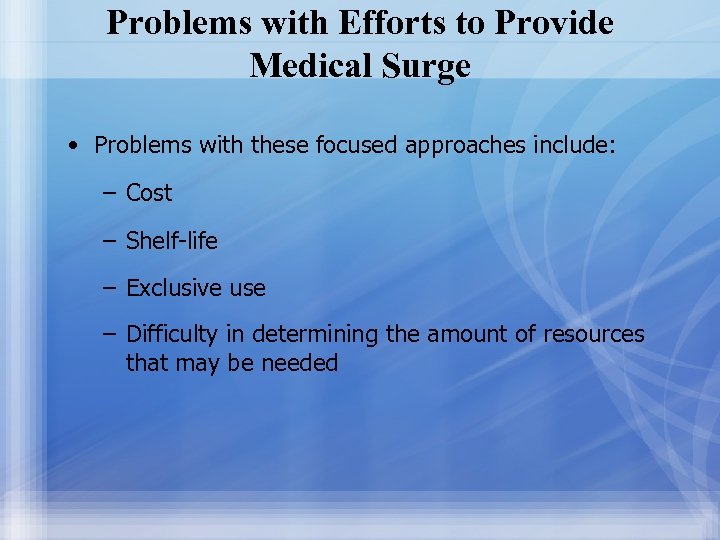 Problems with Efforts to Provide Medical Surge

• Problems with these focused approaches include:
– Cost
– Shelf-life
– Exclusive use
– Difficulty in determining the amount of resources that may be needed